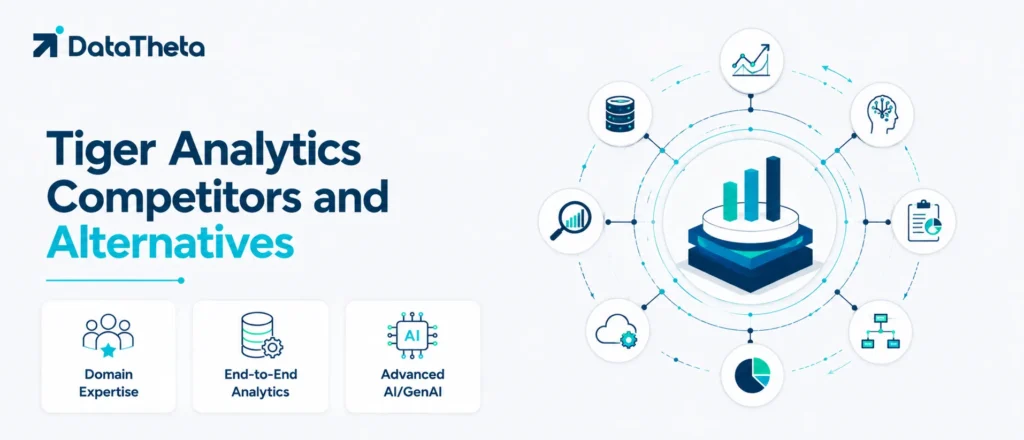 DataTheta

Tiger Analytics Competitors and Alternatives

Domain Expertise

End-to-End Analytics

AI

Advanced AI/GenAI